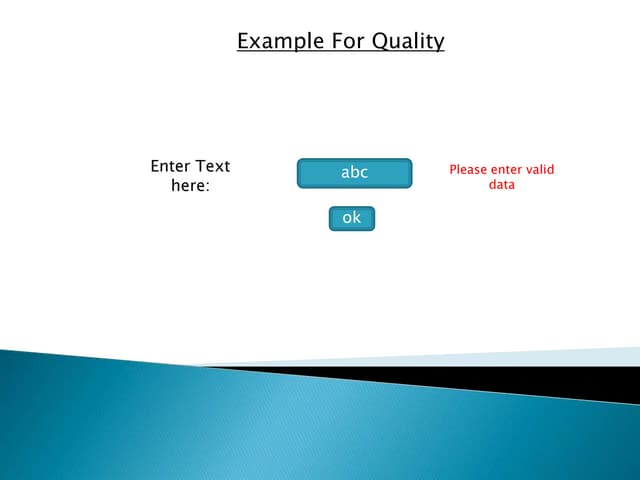 Example For Quality

Enter Text here:

abc

Please enter valid data

ok